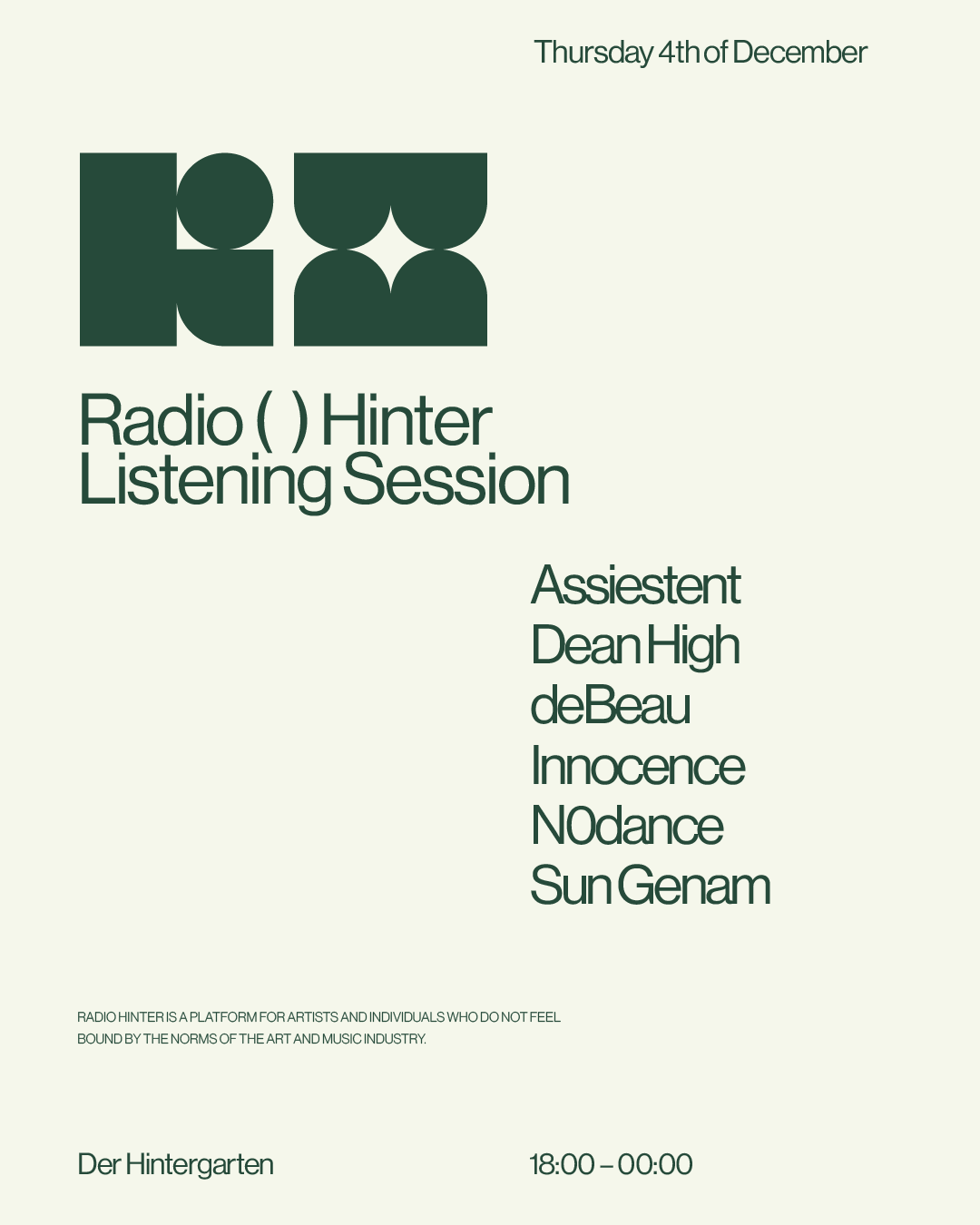 Thursday 4th of December

Radio ( ) Hinter
Listening Session

Assiestent
Dean High
deBeau
Innocence
N0dance
Sun Genam

RADIO HINTER IS A PLATFORM FOR ARTISTS AND INDIVIDUALS WHO DO NOT FEEL BOUND BY THE NORMS OF THE ART AND MUSIC INDUSTRY.

Der Hintergarten

18:00 – 00:00